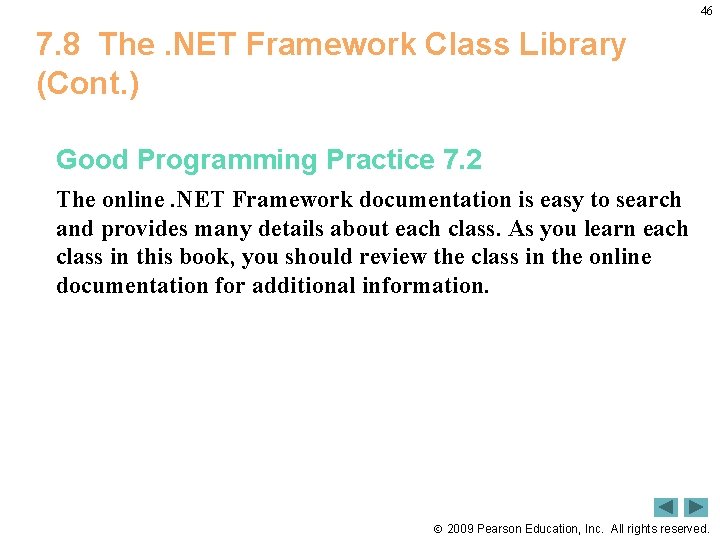 46

7.8 The .NET Framework Class Library (Cont.)

Good Programming Practice 7.2

The online .NET Framework documentation is easy to search and provides many details about each class. As you learn each class in this book, you should review the class in the online documentation for additional information.

© 2009 Pearson Education, Inc. All rights reserved.